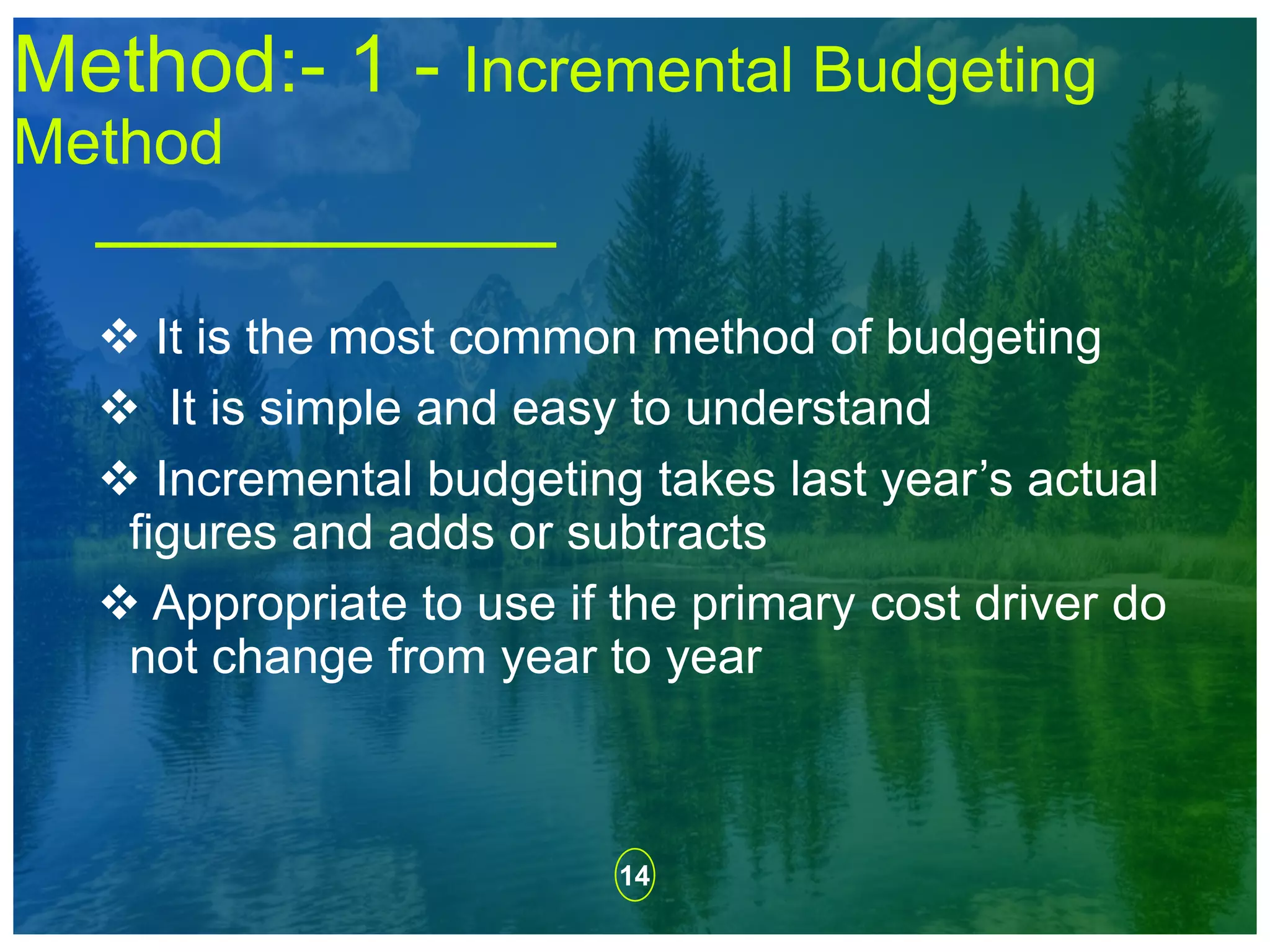 Method:- 1 - Incremental Budgeting Method

❖ It is the most common method of budgeting

❖ It is simple and easy to understand

❖ Incremental budgeting takes last year’s actual figures and adds or subtracts

❖ Appropriate to use if the primary cost driver do not change from year to year

14